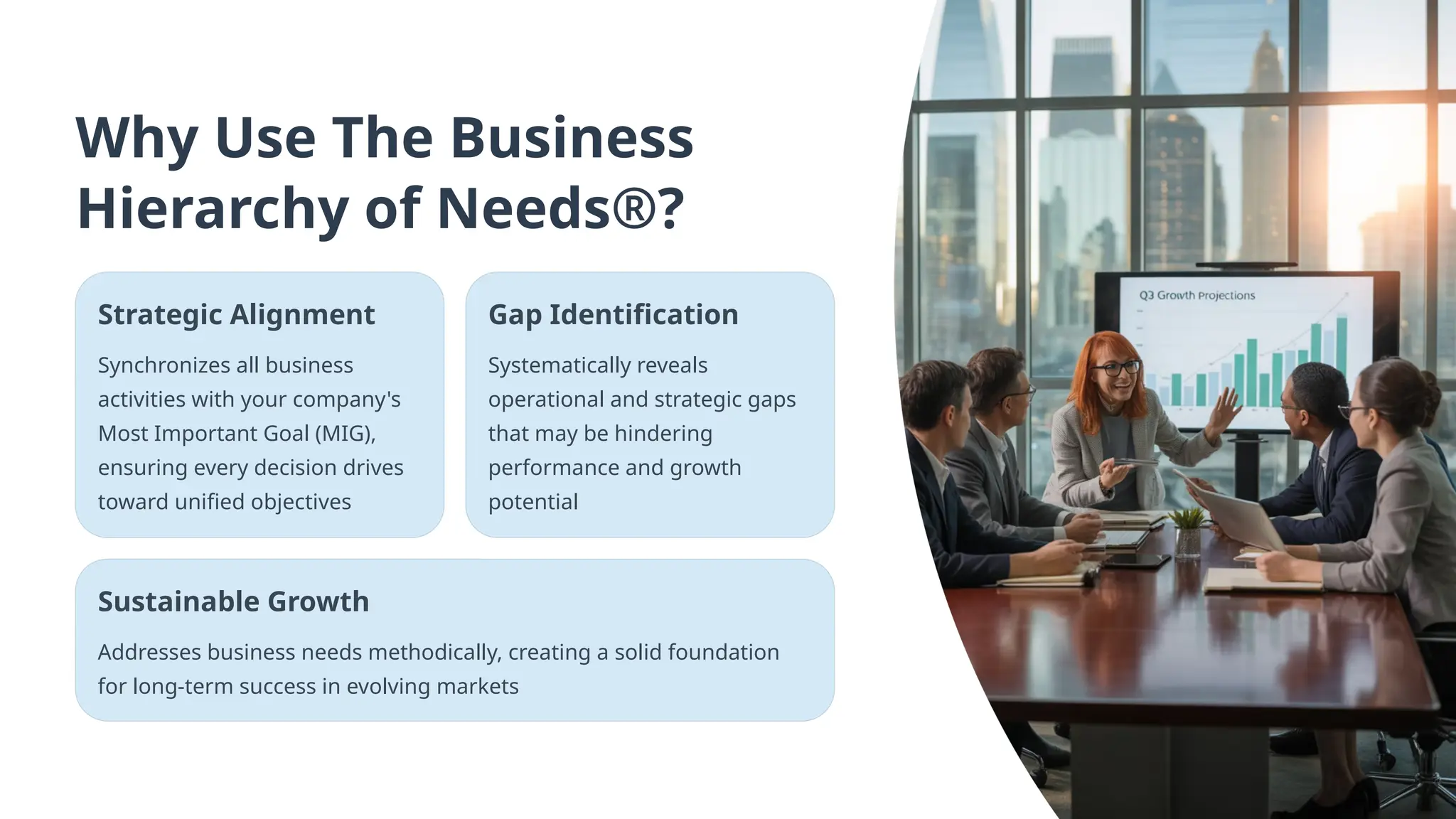 Why Use The Business Hierarchy of Needs®?

Strategic Alignment

Synchronizes all business activities with your company's Most Important Goal (MIG), ensuring every decision drives toward unified objectives

Gap Identification

Systematically reveals operational and strategic gaps that may be hindering performance and growth potential

Sustainable Growth

Addresses business needs methodically, creating a solid foundation for long-term success in evolving markets

Q3 Growth Projections